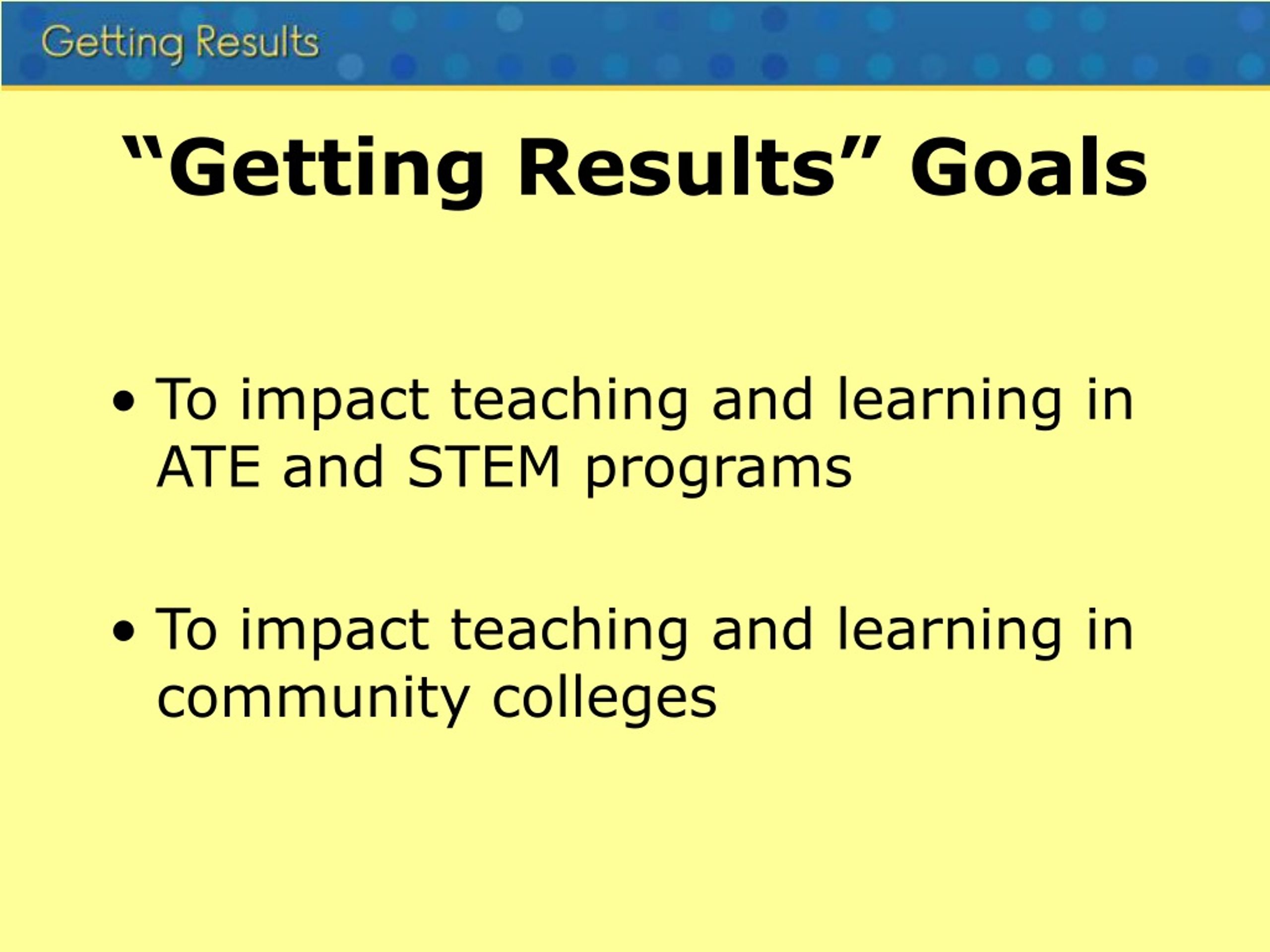 Getting Results

“Getting Results” Goals

• To impact teaching and learning in ATE and STEM programs

• To impact teaching and learning in community colleges